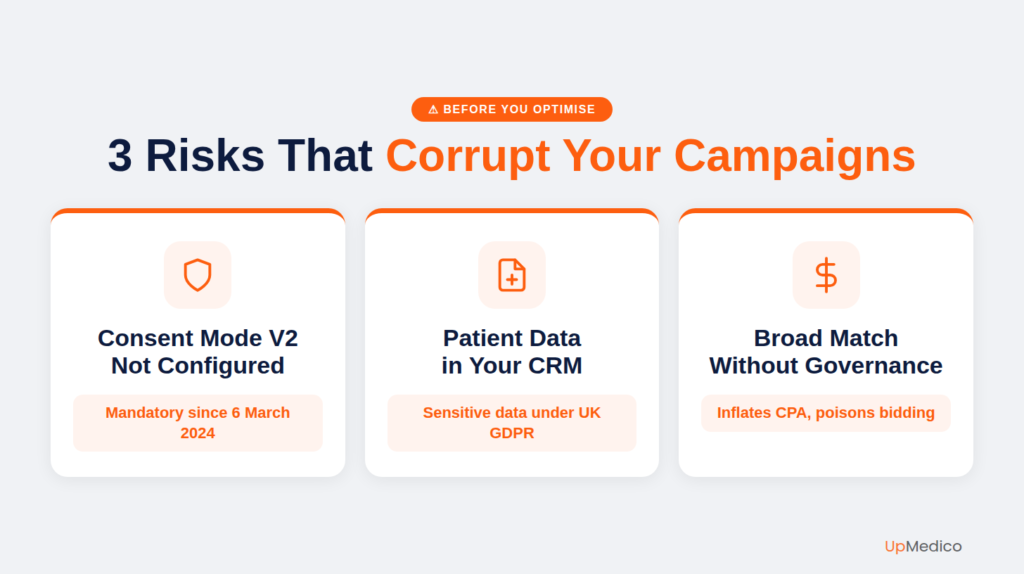 ⚠ BEFORE YOU OPTIMISE

3 Risks That Corrupt Your Campaigns

Consent Mode V2 Not Configured

Mandatory since 6 March 2024

Patient Data in Your CRM

Sensitive data under UK GDPR

Broad Match Without Governance

Inflates CPA, poisons bidding

UpMedico